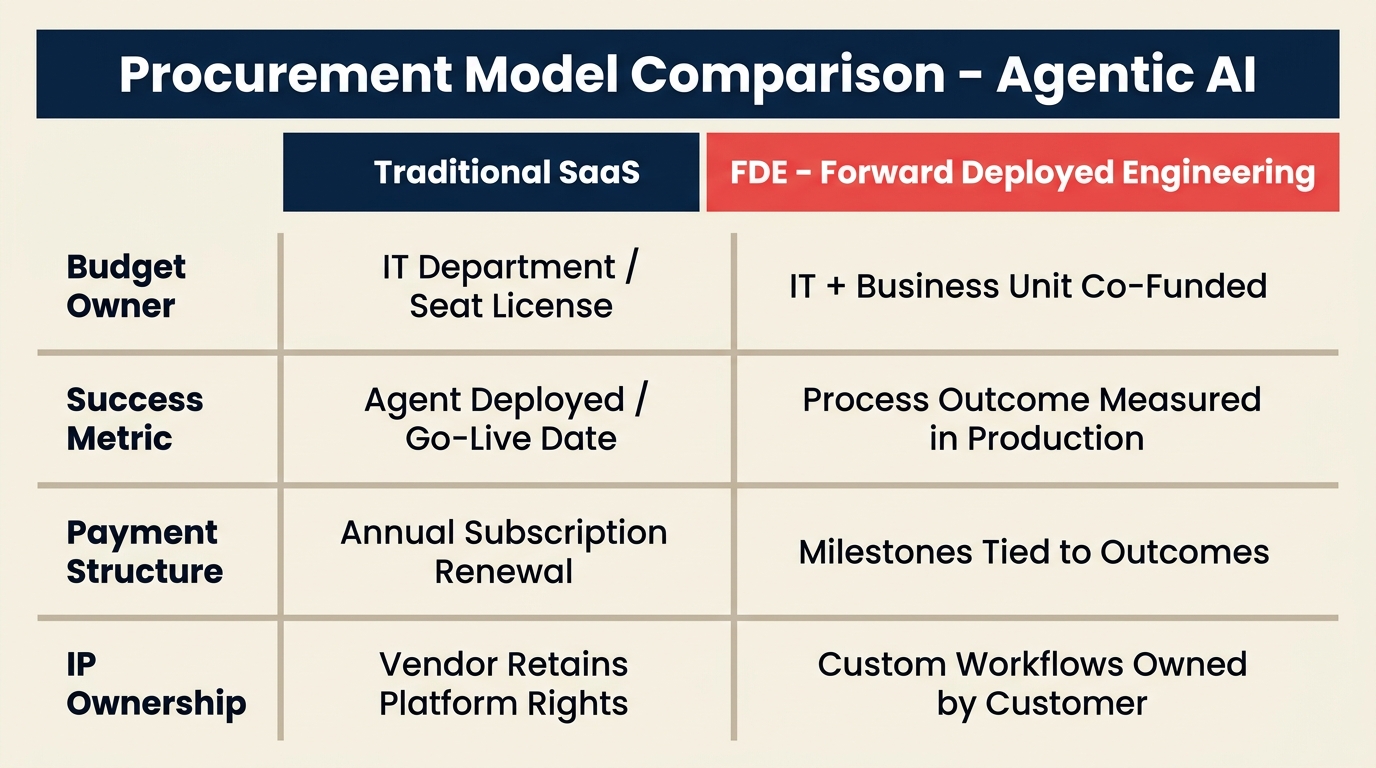 Procurement Model Comparison - Agentic AI

| | Traditional SaaS | FDE - Forward Deployed Engineering |
|---|---|---|
| Budget Owner | IT Department / Seat License | IT + Business Unit Co-Funded |
| Success Metric | Agent Deployed / Go-Live Date | Process Outcome Measured in Production |
| Payment Structure | Annual Subscription Renewal | Milestones Tied to Outcomes |
| IP Ownership | Vendor Retains Platform Rights | Custom Workflows Owned by Customer |